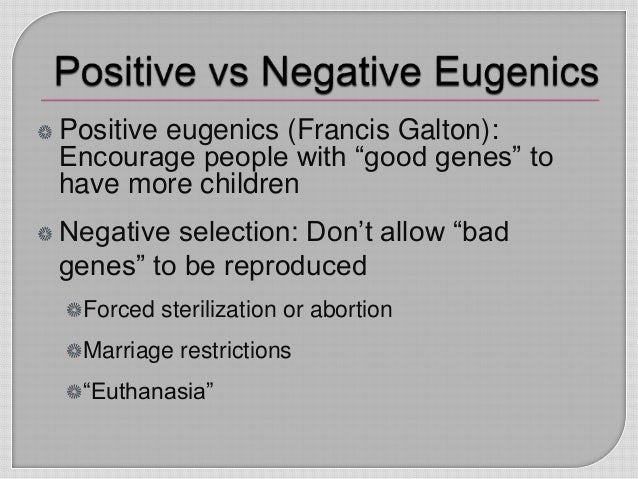 Positive vs Negative Eugenics

Positive eugenics (Francis Galton): Encourage people with “good genes” to have more children

Negative selection: Don’t allow “bad genes” to be reproduced

Forced sterilization or abortion

Marriage restrictions

“Euthanasia”